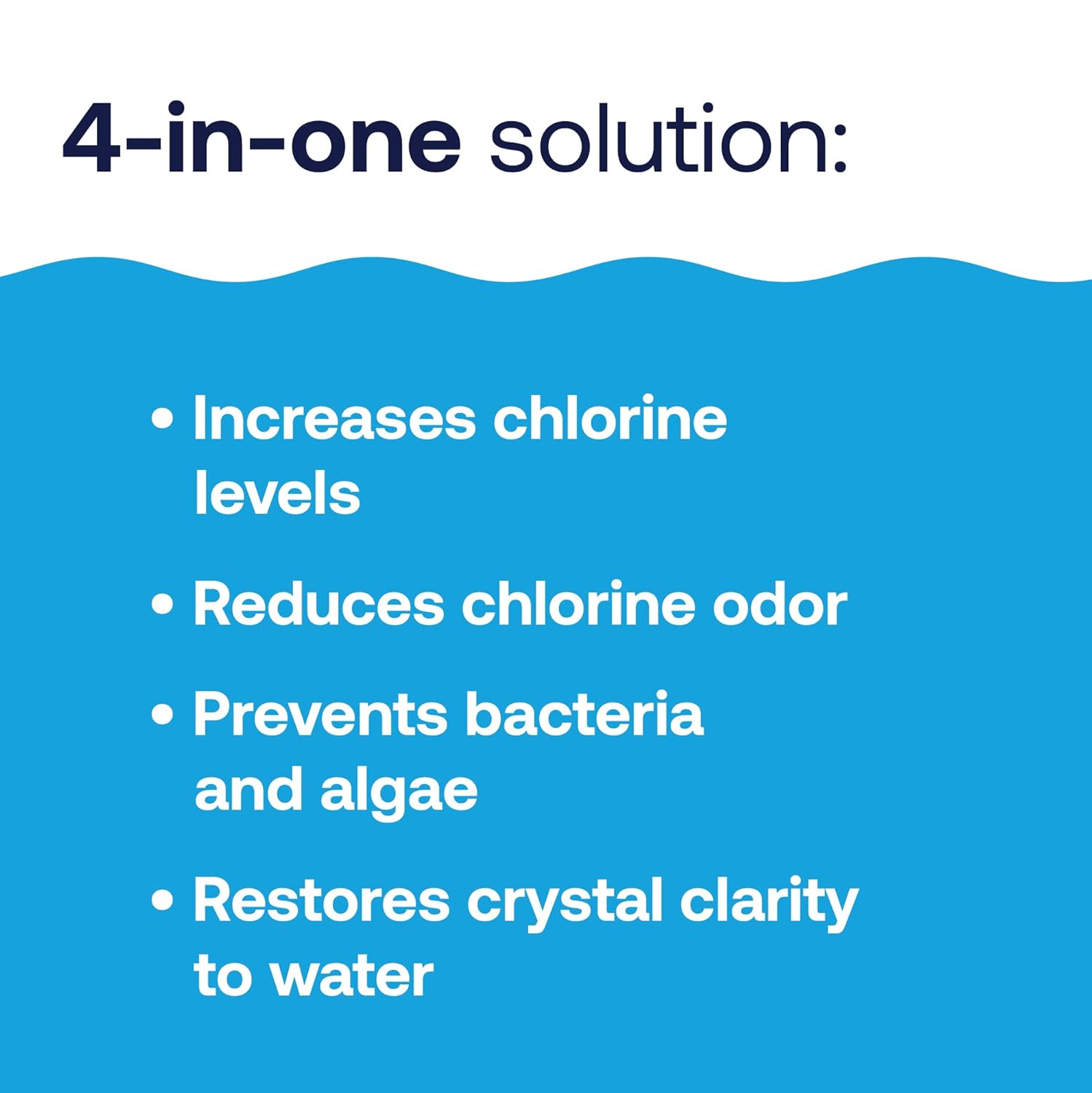 4-in-one solution:

• Increases chlorine levels

• Reduces chlorine odor

• Prevents bacteria and algae

• Restores crystal clarity to water